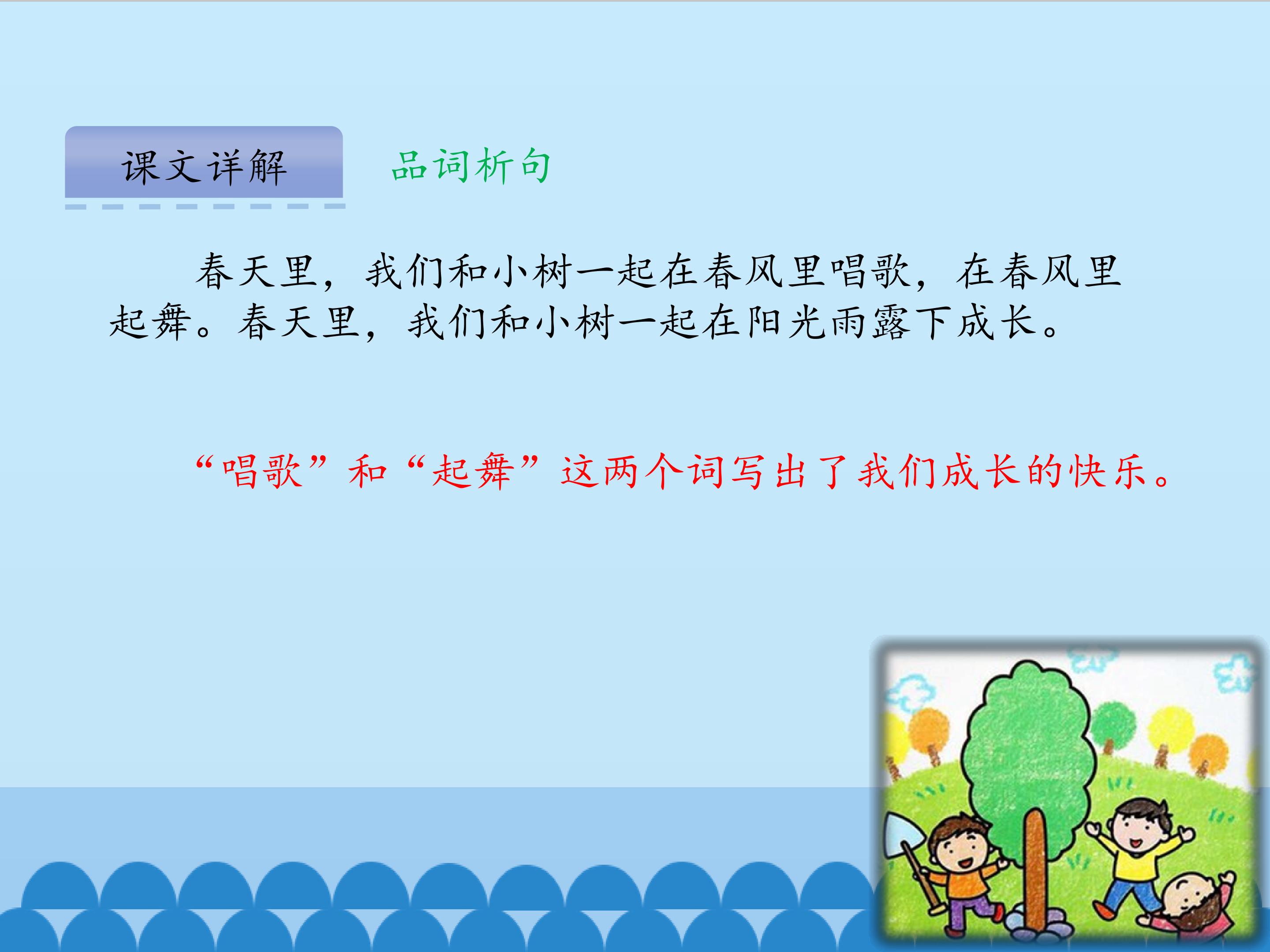 课文详解

品词析句

春天里，我们和小树一起在春风里唱歌，在春风里起舞。春天里，我们和小树一起在阳光雨露下成长。

“唱歌”和“起舞”这两个词写出了我们成长的快乐。